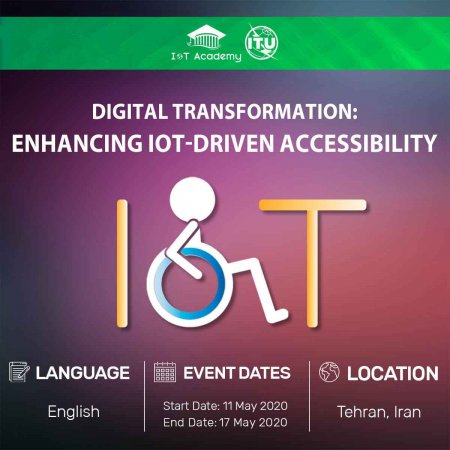 IoT Academy

ITU

DIGITAL TRANSFORMATION:
ENHANCING IOT-DRIVEN ACCESSIBILITY

IoT

LANGUAGE

English

EVENT DATES

Start Date: 11 May 2020
End Date: 17 May 2020

LOCATION

Tehran, Iran